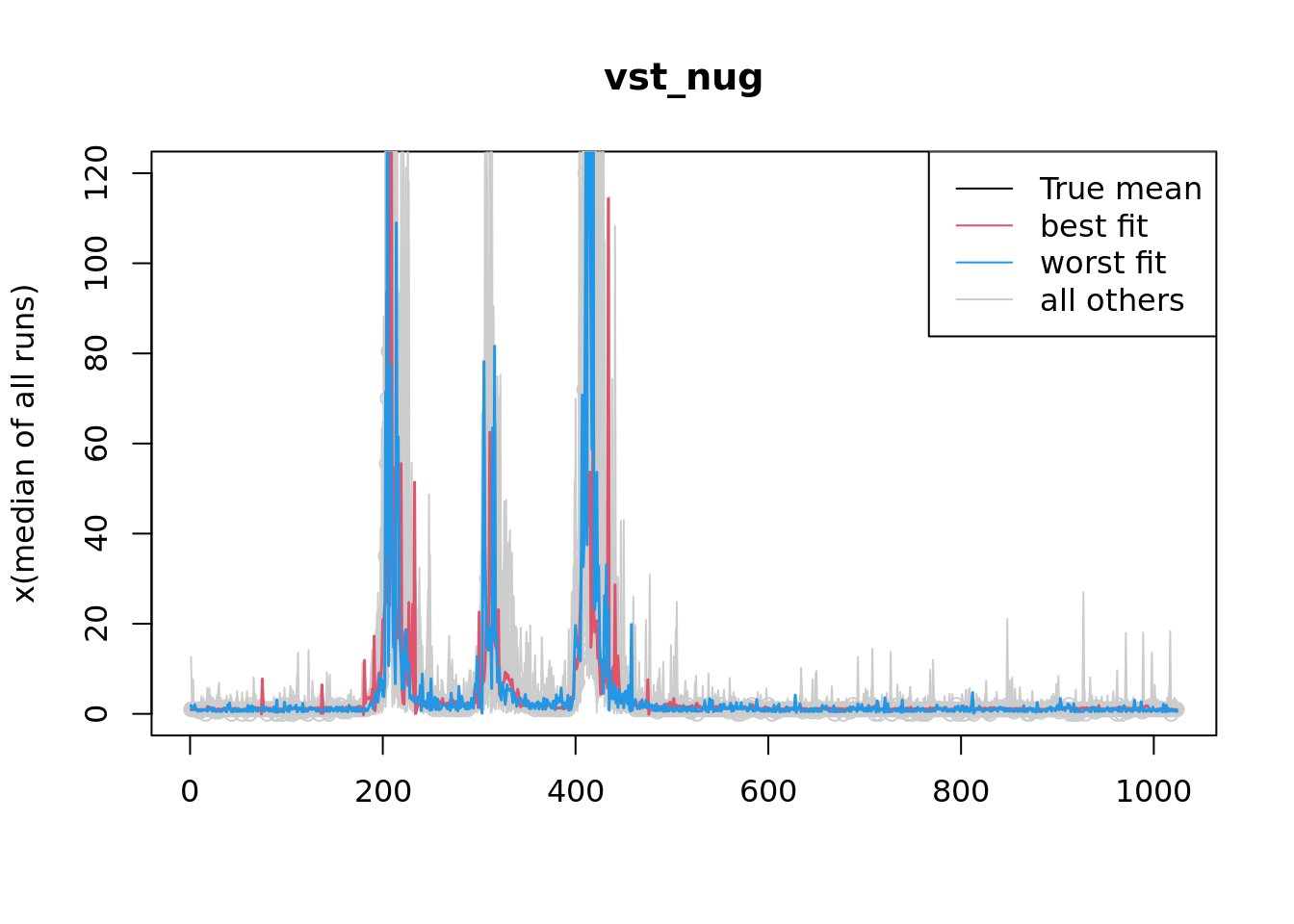 vst_nug

True mean
best fit
worst fit
all others

x(median of all runs)

0
20
40
60
80
100
120

0
200
400
600
800
1000